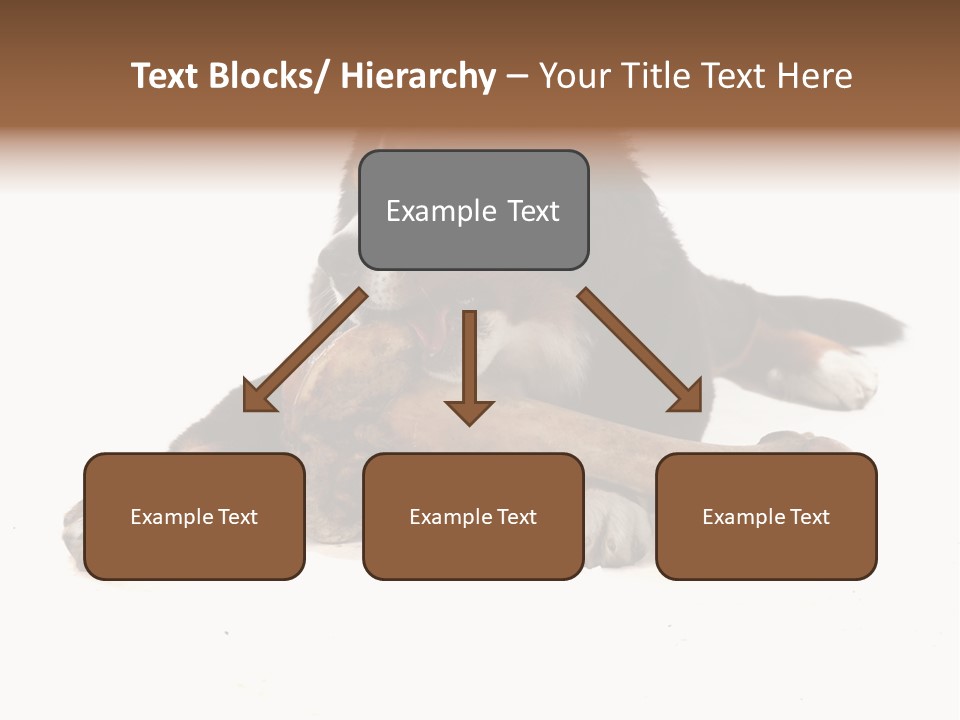 Text Blocks/ Hierarchy – Your Title Text Here

Example Text

Example Text

Example Text

Example Text